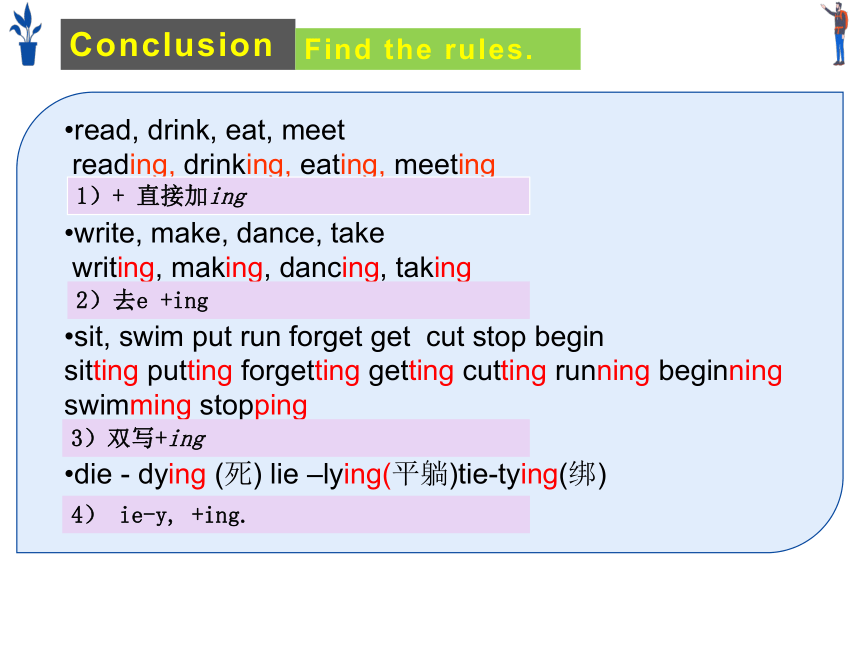 Conclusion
Find the rules.

•read, drink, eat, meet
reading, drinking, eating, meeting

1）+ 直接加ing

•write, make, dance, take
writing, making, dancing, taking

2）去e +ing

•sit, swim put run forget get cut stop begin
sitting putting forgetting getting cutting running beginning swimming stopping

3）双写+ing

•die - dying (死) lie –lying(平躺)tie-tying(绑)

4） ie-y, +ing.